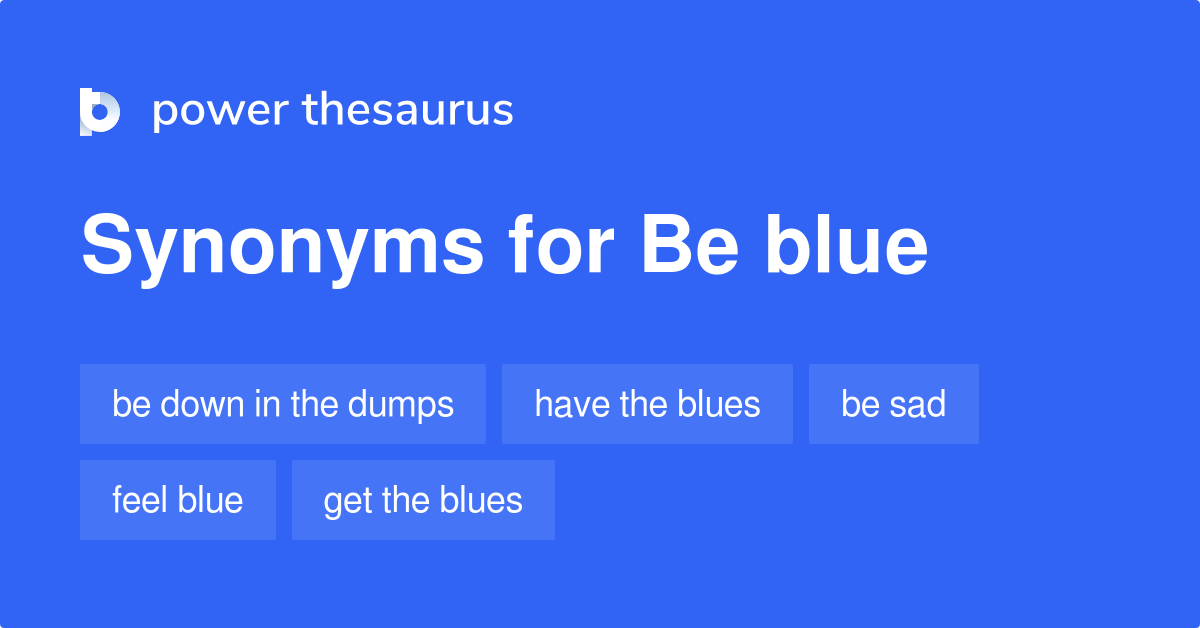 power thesaurus

Synonyms for Be blue

be down in the dumps
have the blues
be sad
feel blue
get the blues